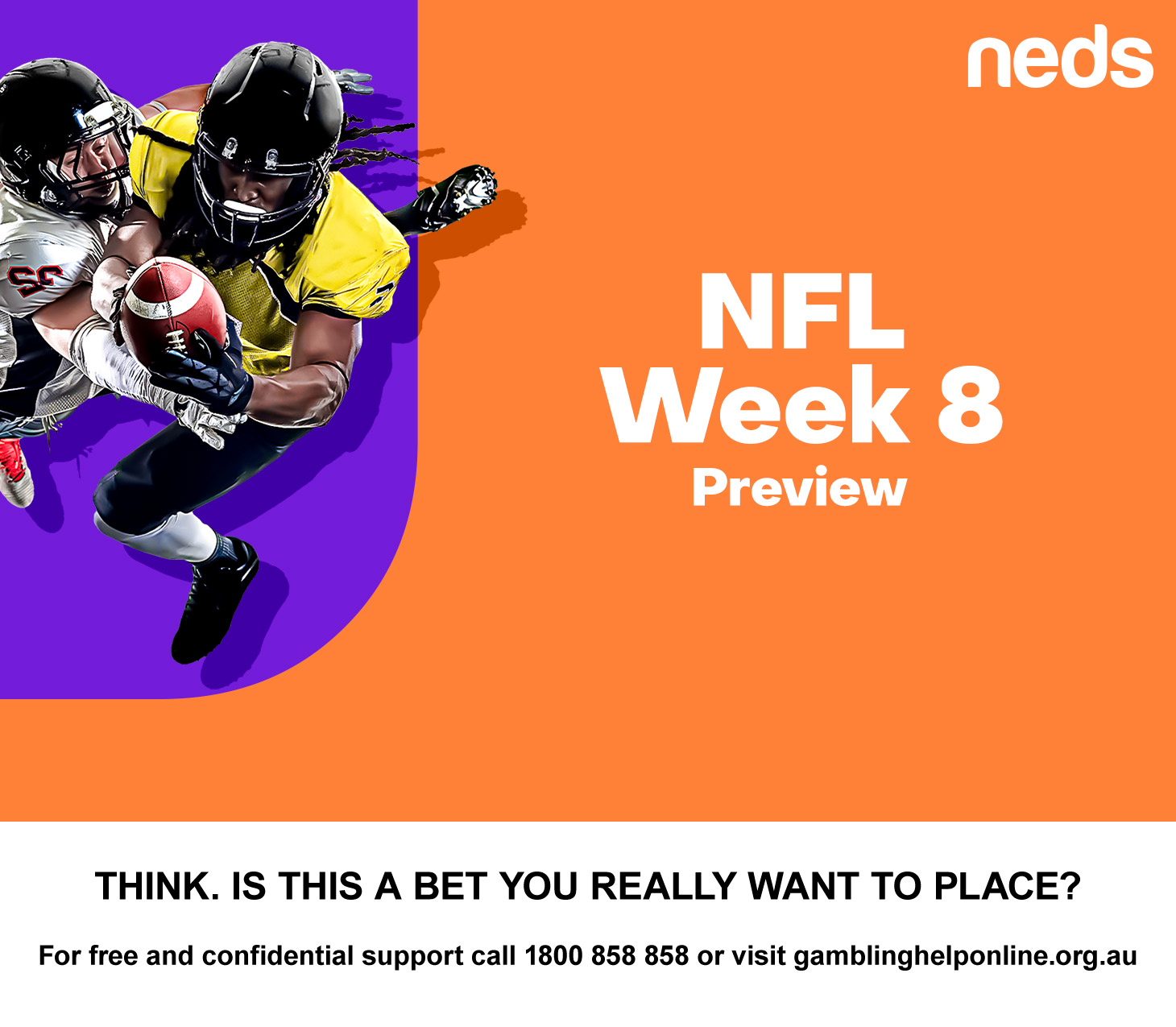 neds

NFL
Week 8
Preview

THINK. IS THIS A BET YOU REALLY WANT TO PLACE?

For free and confidential support call 1800 858 858 or visit gamblinghelponline.org.au